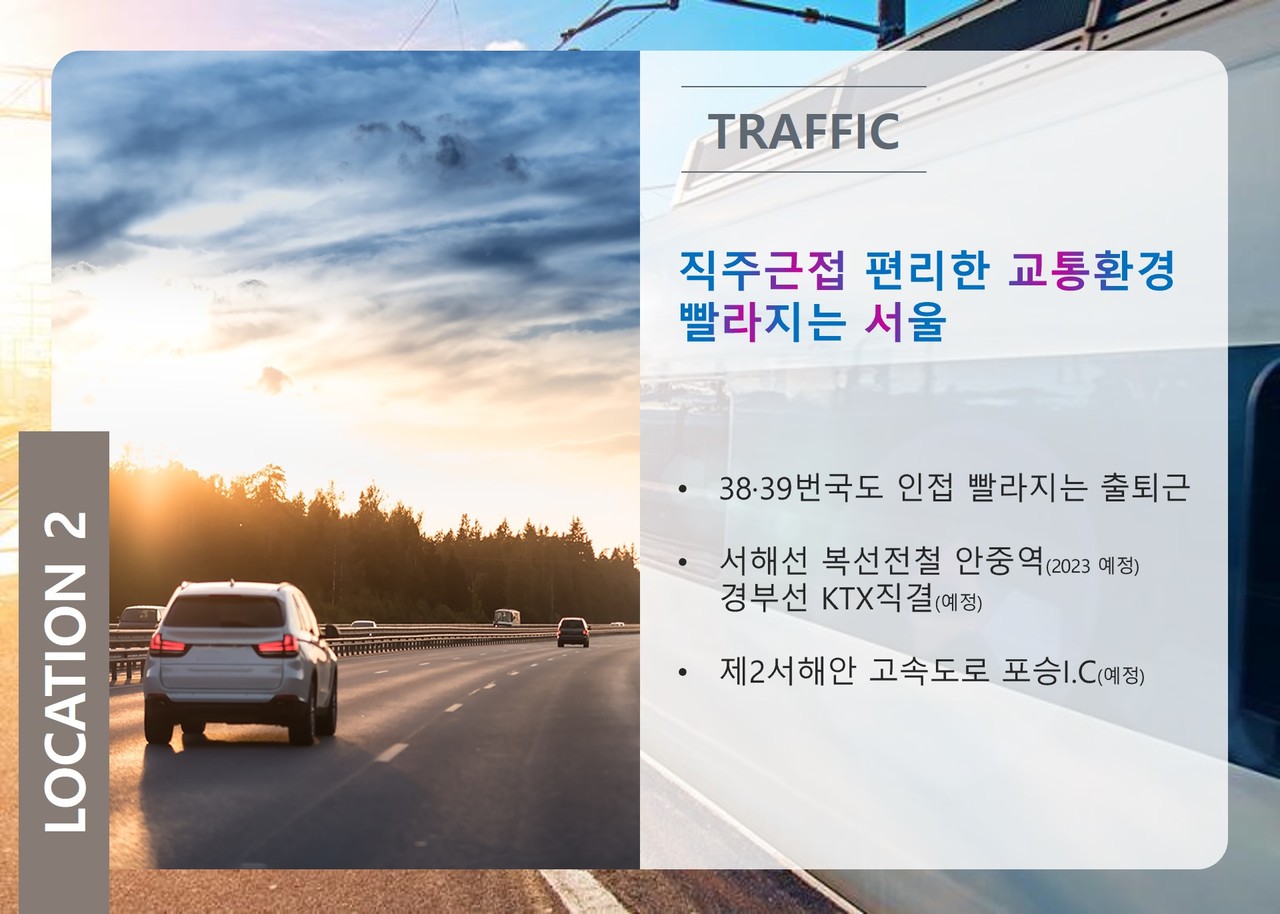 LOCATION 2

TRAFFIC

직주근접 편리한 교통환경
빨라지는 서울

• 38·39번국도 인접 빨라지는 출퇴근

• 서해선 복선전철 안중역(2023 예정)
경부선 KTX직결(예정)

• 제2서해안 고속도로 포승I.C(예정)